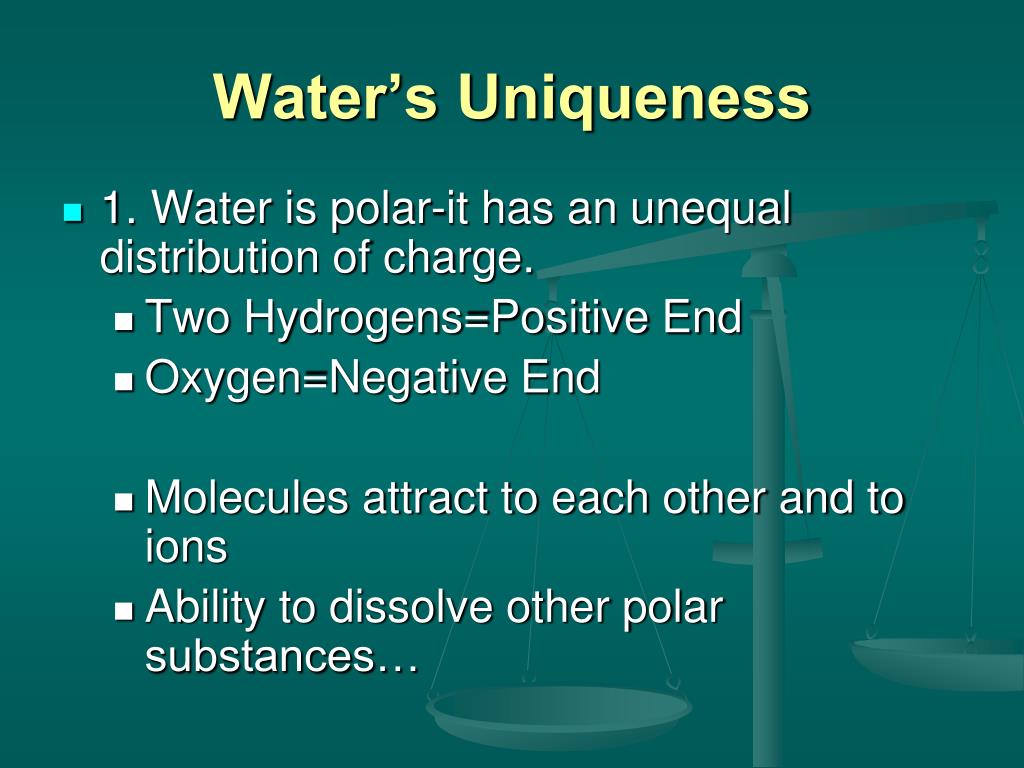 Water’s Uniqueness

1. Water is polar-it has an unequal distribution of charge.

Two Hydrogens=Positive End

Oxygen=Negative End

Molecules attract to each other and to ions

Ability to dissolve other polar substances…